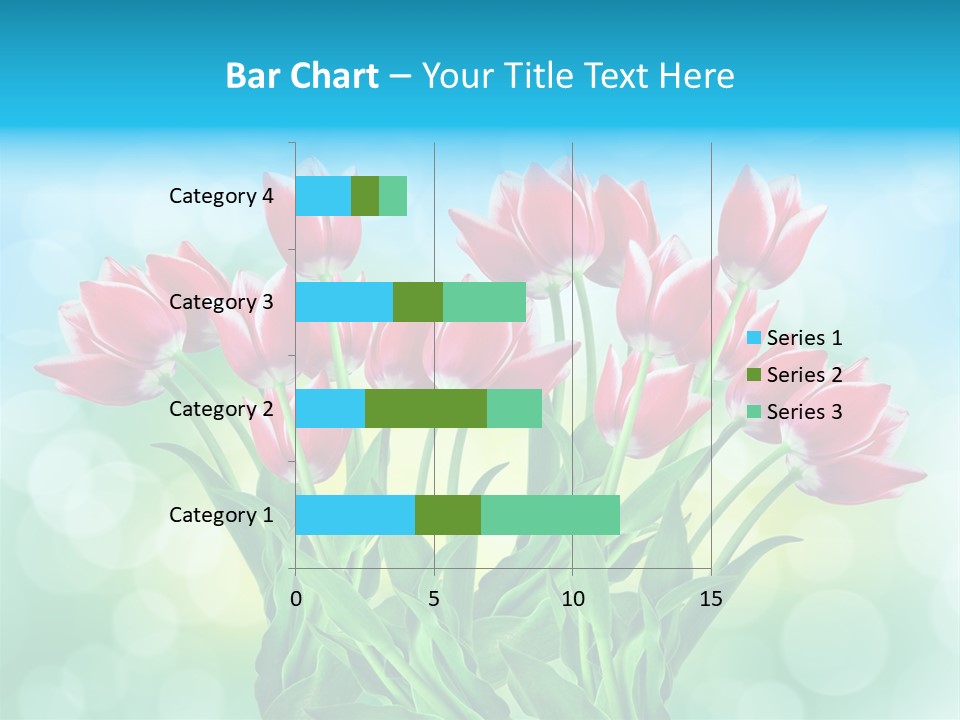 Bar Chart – Your Title Text Here

Category 4
Category 3
Category 2
Category 1

0
5
10
15

Series 1
Series 2
Series 3